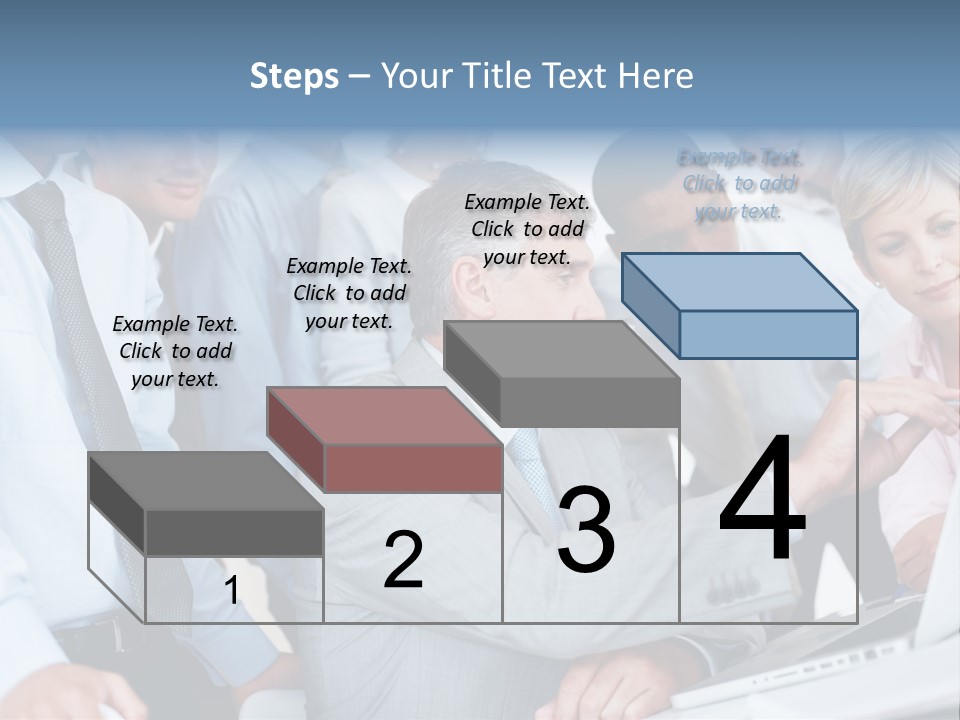 Steps – Your Title Text Here

Example Text. Click to add your text.

Example Text. Click to add your text.

Example Text. Click to add your text.

Example Text. Click to add your text.

1

2

3

4